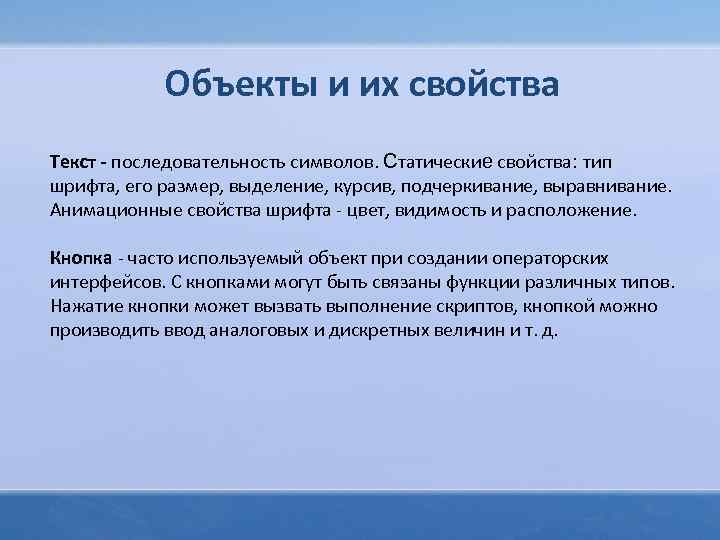 Объекты и их свойства

Текст - последовательность символов. Статические свойства: тип шрифта, его размер, выделение, курсив, подчеркивание, выравнивание. Анимационные свойства шрифта - цвет, видимость и расположение.

Кнопка - часто используемый объект при создании операторских интерфейсов. С кнопками могут быть связаны функции различных типов. Нажатие кнопки может вызвать выполнение скриптов, кнопкой можно производить ввод аналоговых и дискретных величин и т. д.